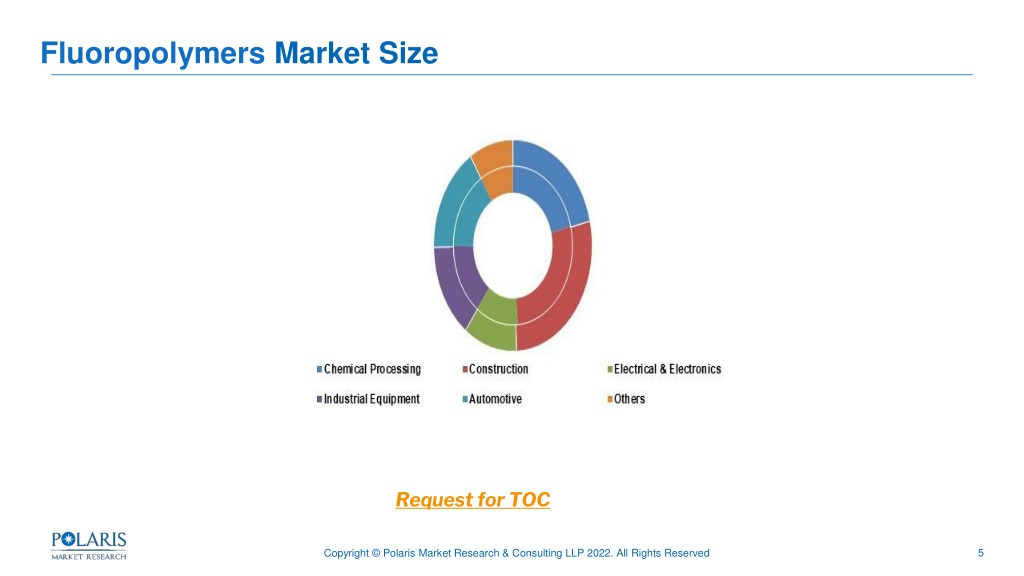 Fluoropolymers Market Size

Chemical Processing
Construction
Electrical & Electronics
Industrial Equipment
Automotive
Others

Request for TOC

POLARIS
MARKET RESEARCH

Copyright © Polaris Market Research & Consulting LLP 2022. All Rights Reserved

5